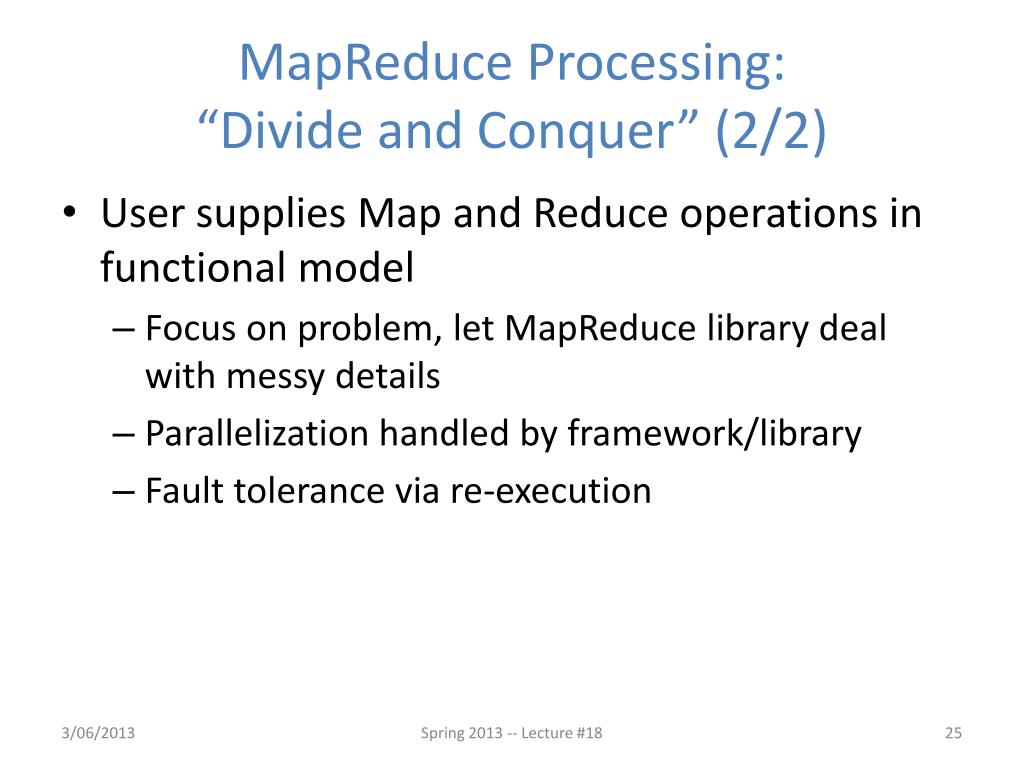 MapReduce Processing:
“Divide and Conquer” (2/2)

• User supplies Map and Reduce operations in functional model
– Focus on problem, let MapReduce library deal with messy details
– Parallelization handled by framework/library
– Fault tolerance via re-execution

3/06/2013
Spring 2013 -- Lecture #18
25